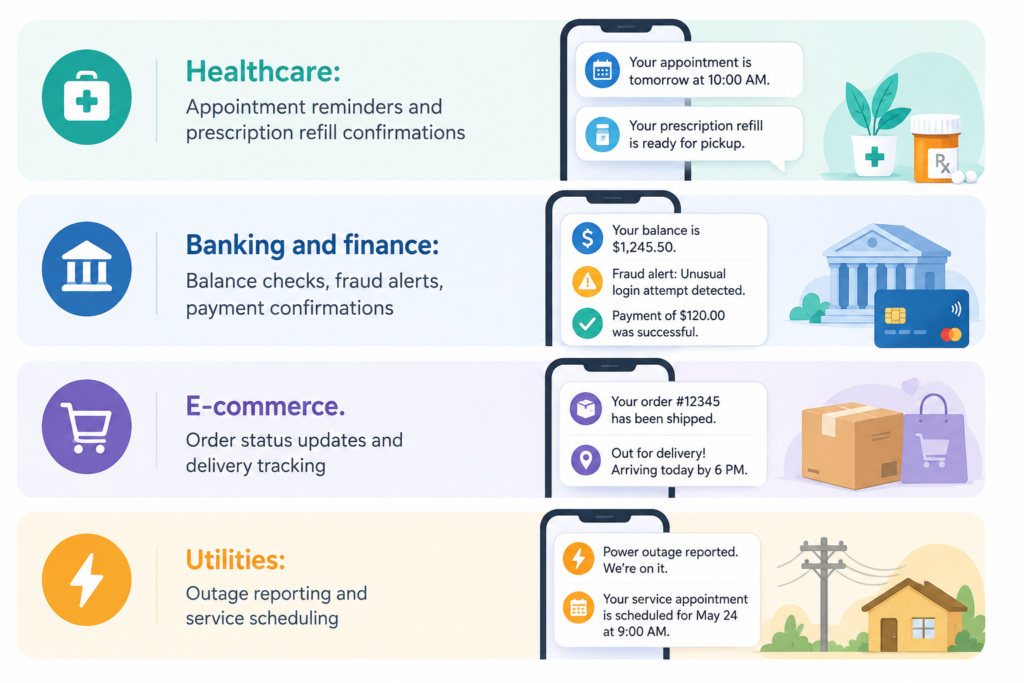 Healthcare:
Appointment reminders and prescription refill confirmations

Your appointment is tomorrow at 10:00 AM.

Your prescription refill is ready for pickup.

Rx

Banking and finance:
Balance checks, fraud alerts, payment confirmations

Your balance is $1,245.50.

Fraud alert: Unusual login attempt detected.

Payment of $120.00 was successful.

E-commerce.
Order status updates and delivery tracking

Your order #12345 has been shipped.

Out for delivery! Arriving today by 6 PM.

Utilities:
Outage reporting and service scheduling

Power outage reported. We're on it.

Your service appointment is scheduled for May 24 at 9:00 AM.